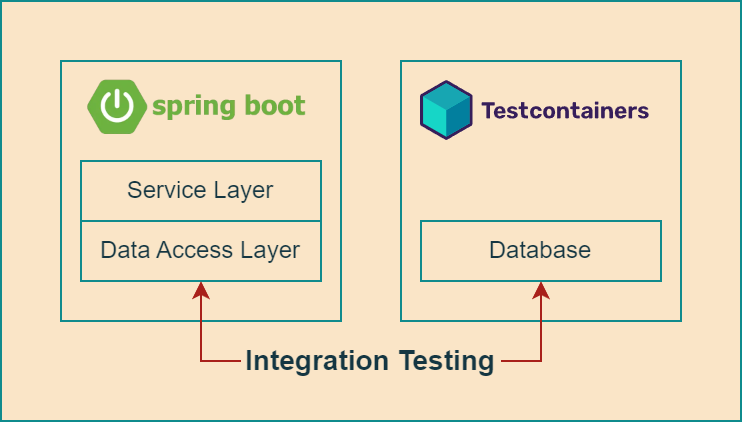 spring boot

Service Layer

Data Access Layer

Testcontainers

Database

Integration Testing